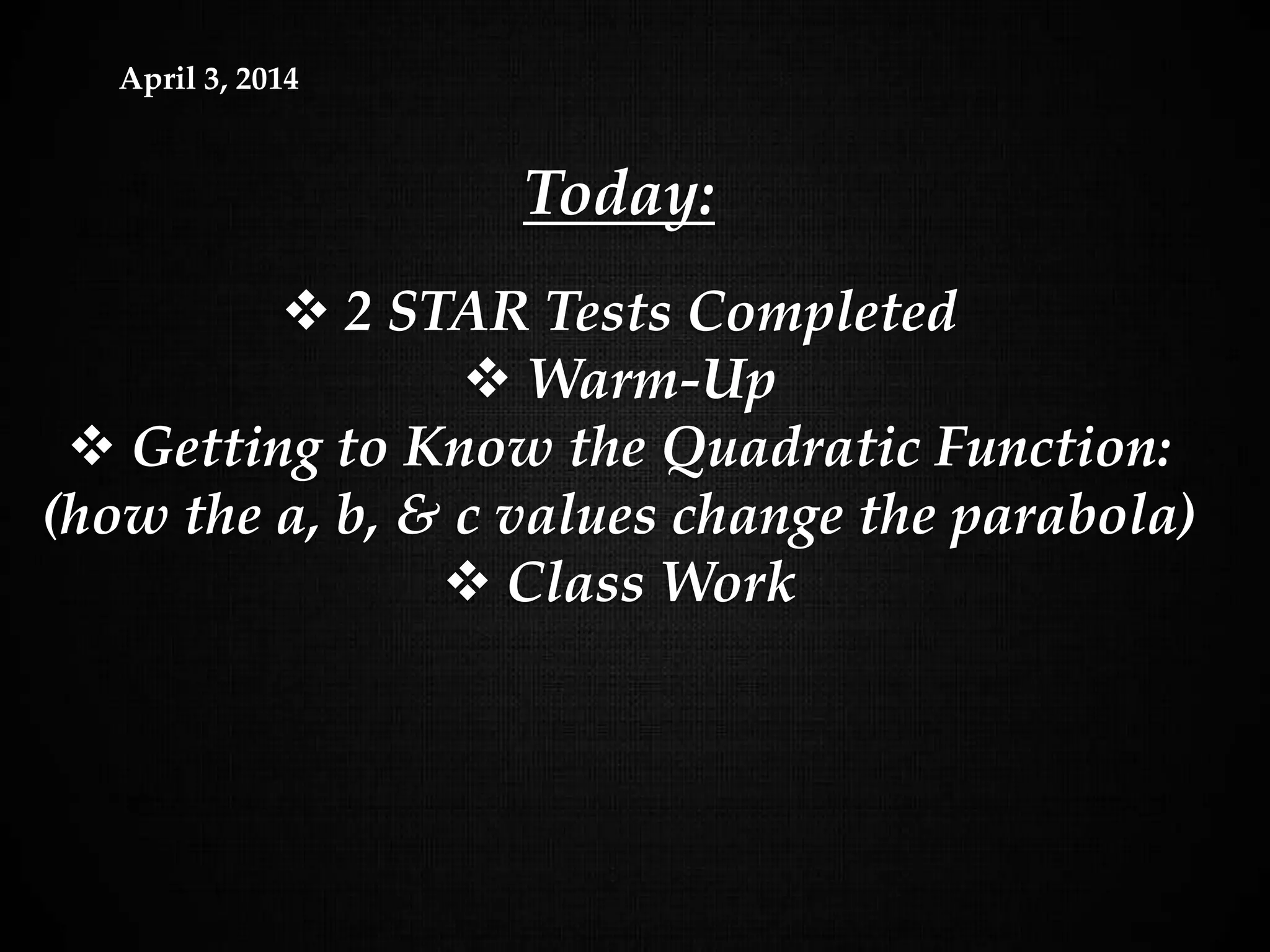 April 3, 2014

Today:

❖ 2 STAR Tests Completed
❖ Warm-Up
❖ Getting to Know the Quadratic Function: (how the a, b, & c values change the parabola)
❖ Class Work